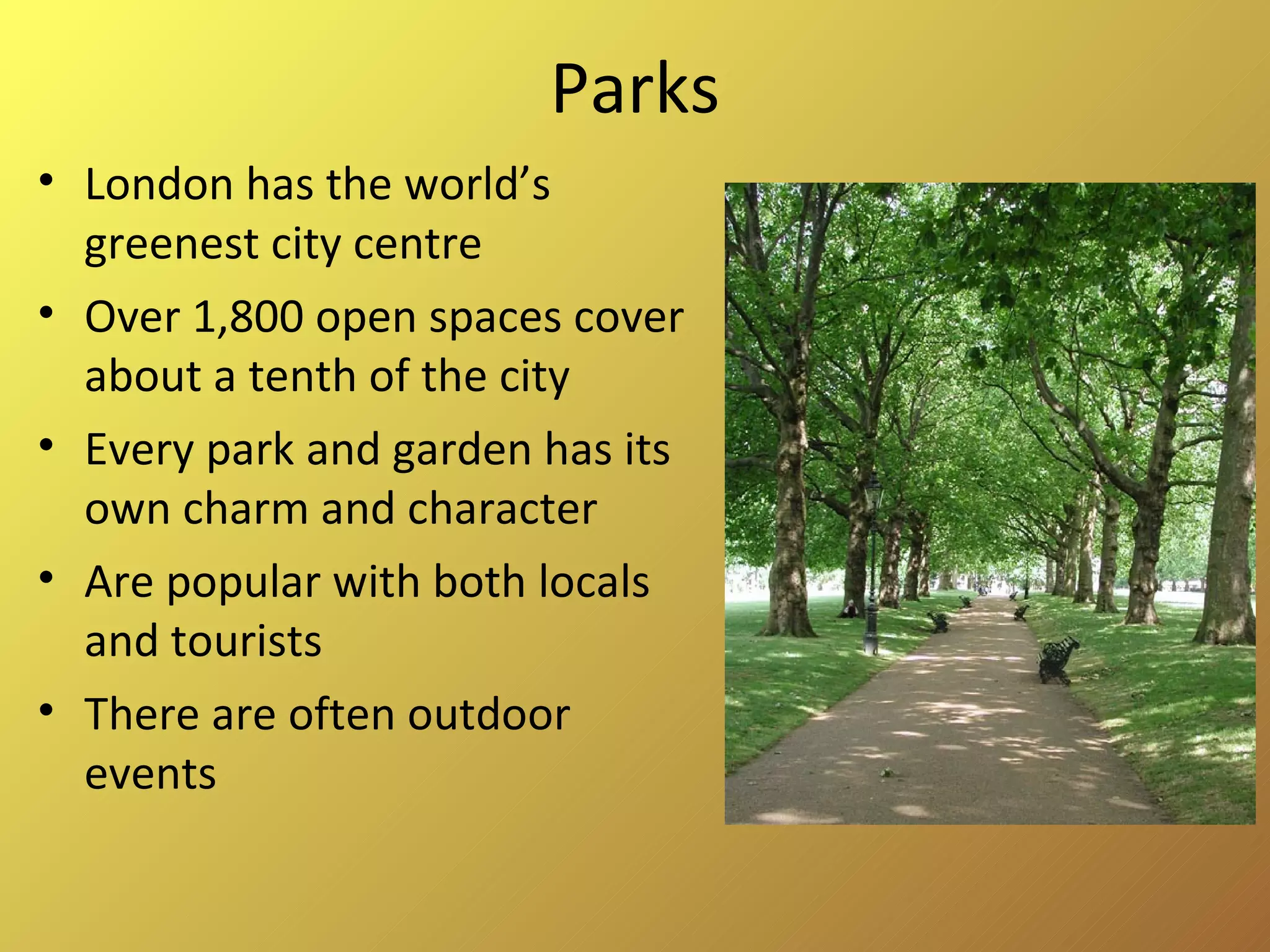 Parks

• London has the world’s greenest city centre
• Over 1,800 open spaces cover about a tenth of the city
• Every park and garden has its own charm and character
• Are popular with both locals and tourists
• There are often outdoor events